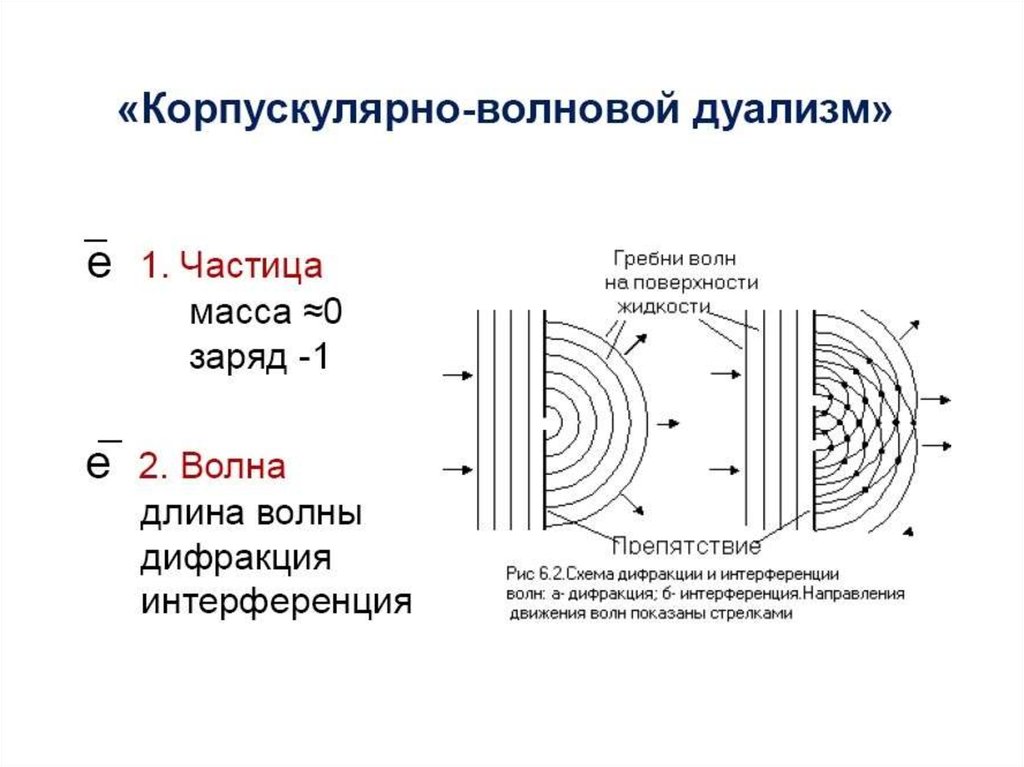 «Корпускулярно-волновой дуализм»

$\bar{e}$ 1. Частица
масса ≈0
заряд -1

$\bar{e}$ 2. Волна
длина волны
дифракция
интерференция

Гребни волн на поверхности жидкости

Препятствие

Рис 6.2.Схема дифракции и интерференции волн: а- дифракция; б- интерференция.Направления движения волн показаны стрелками